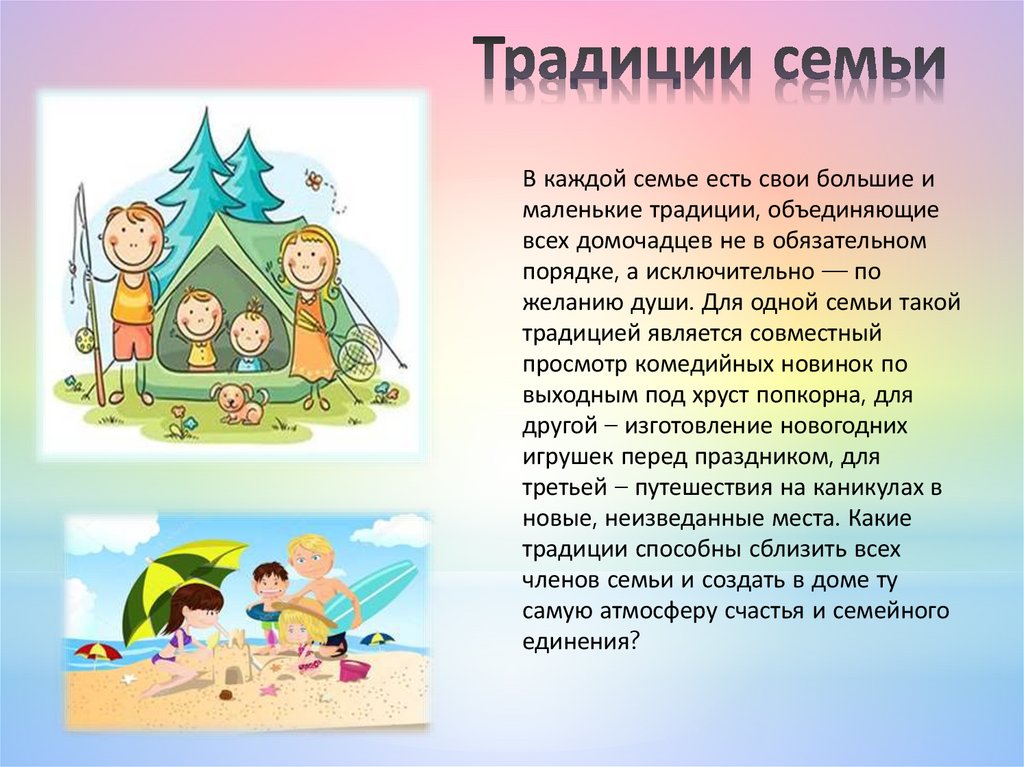 Традиции семьи

В каждой семье есть свои большие и маленькие традиции, объединяющие всех домочадцев не в обязательном порядке, а исключительно — по желанию души. Для одной семьи такой традицией является совместный просмотр комедийных новинок по выходным под хруст попкорна, для другой – изготовление новогодних игрушек перед праздником, для третьей – путешествия на каникулах в новые, неизведанные места. Какие традиции способны сблизить всех членов семьи и создать в доме ту самую атмосферу счастья и семейного единения?